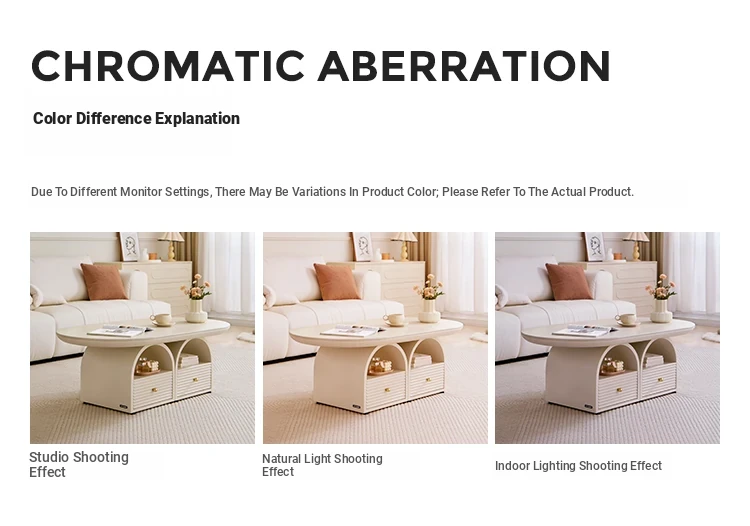 CHROMATIC ABERRATION

Color Difference Explanation

Due To Different Monitor Settings, There May Be Variations In Product Color; Please Refer To The Actual Product.

Studio Shooting Effect

Natural Light Shooting Effect

Indoor Lighting Shooting Effect